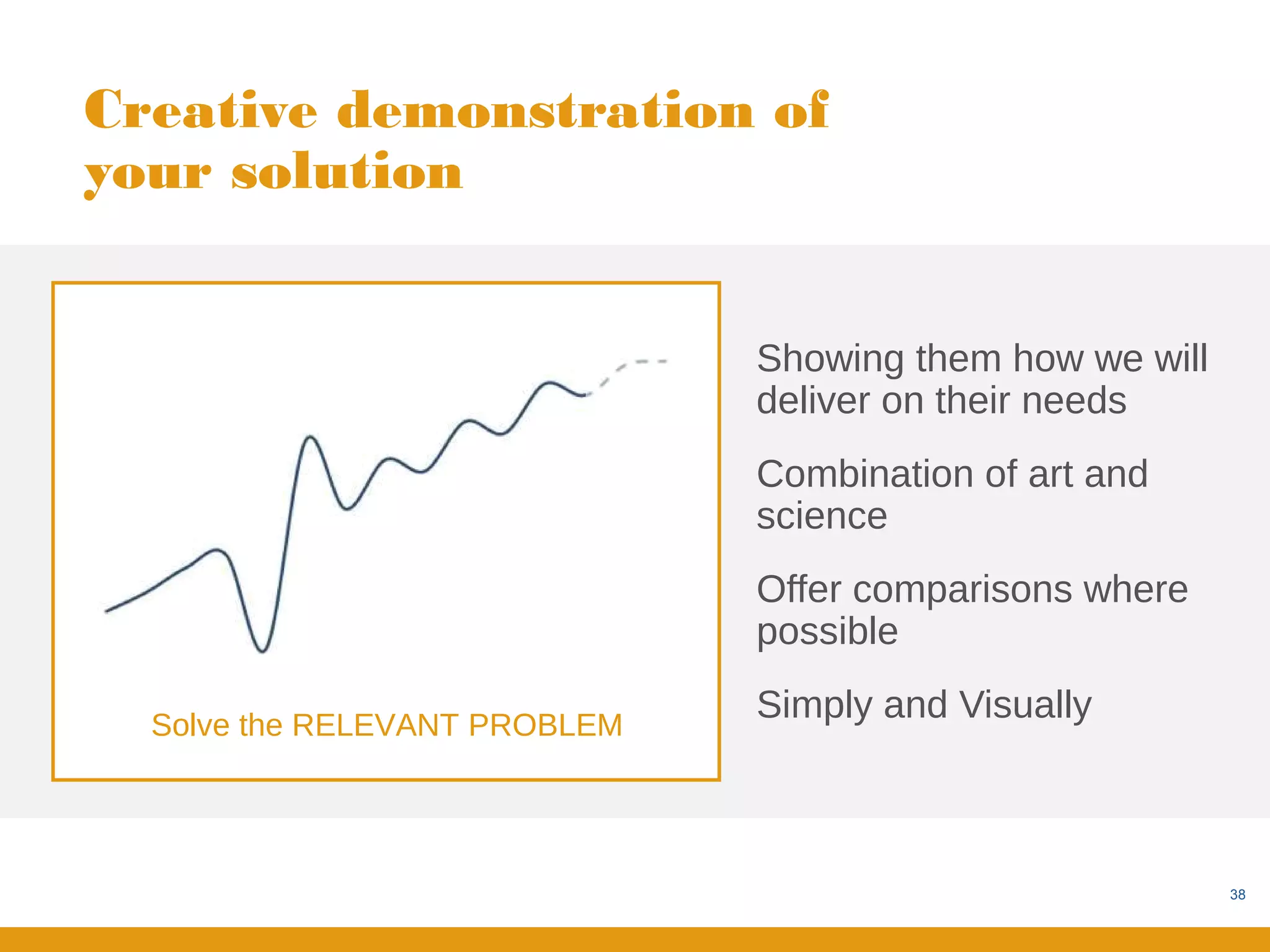 Creative demonstration of your solution

Solve the RELEVANT PROBLEM

Showing them how we will deliver on their needs

Combination of art and science

Offer comparisons where possible

Simply and Visually

38